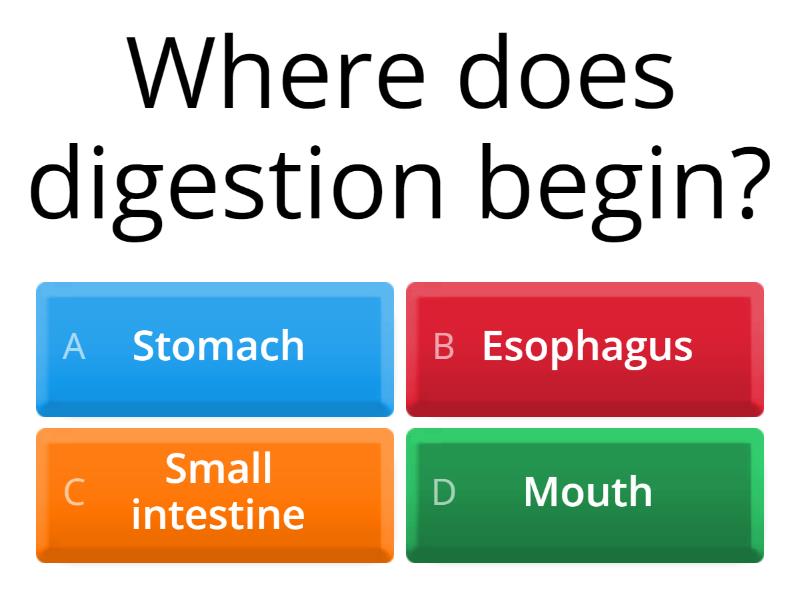 Where does digestion begin?

A Stomach

B Esophagus

C Small intestine

D Mouth